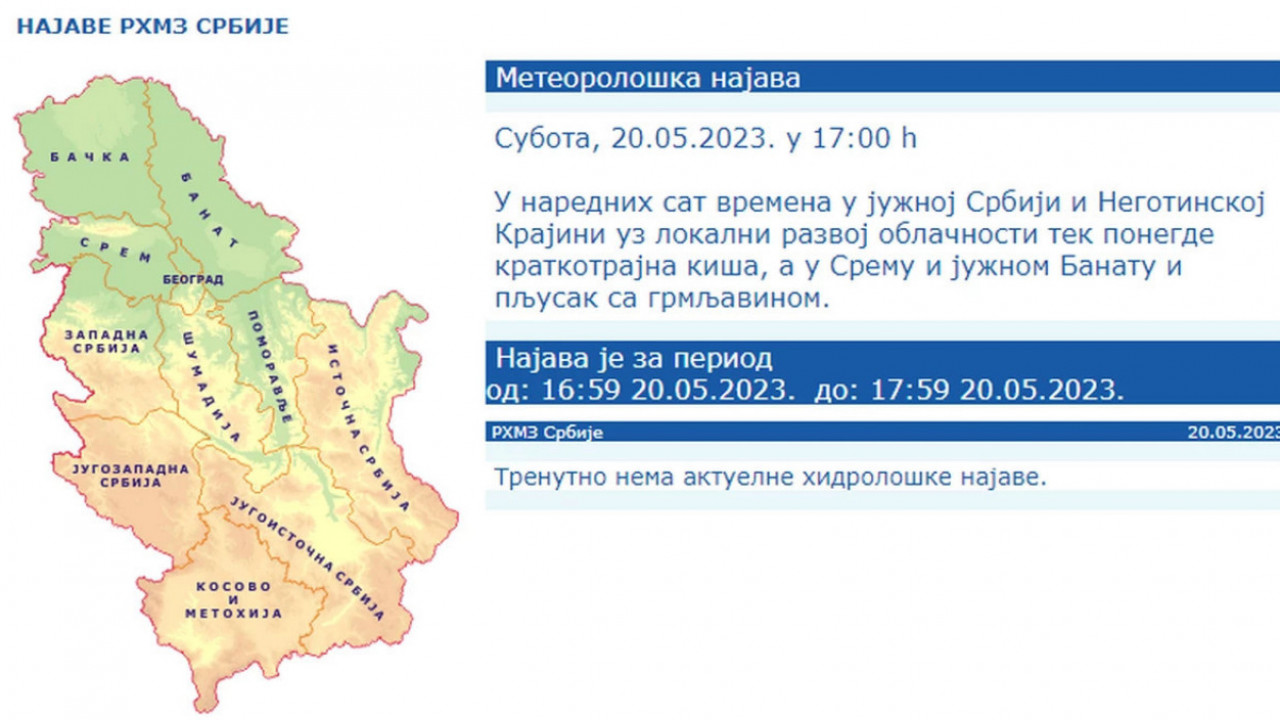 НАЈАВЕ РХМЗ СРБИЈЕ

БАЧКА
БАНАТ
СРЕМ
БЕОГРАД
ЗАПАДНА СРБИЈА
ШУМАДИЈА
ПОМОРАВЉЕ
ИСТОЧНА СРБИЈА
ЈУГОЗАПАДНА СРБИЈА
ЈУГОИСТОЧНА СРБИЈА
КОСОВО И МЕТОХИЈА

Метеоролошка најава

Субота, 20.05.2023. у 17:00 h

У наредних сат времена у јужној Србији и Неготинској Крајини уз локални развој облачности тек понегде краткотрајна киша, а у Срему и јужном Банату и пљусак са грмљавином.

Најава је за период
од: 16:59 20.05.2023. до: 17:59 20.05.2023.

РХМЗ Србије
20.05.2023

Тренутно нема актуелне хидролошке најаве.